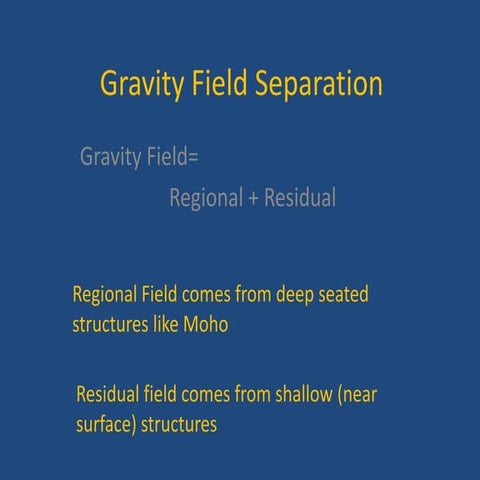 Gravity Field Separation

Gravity Field=

Regional + Residual

Regional Field comes from deep seated structures like Moho

Residual field comes from shallow (near surface) structures